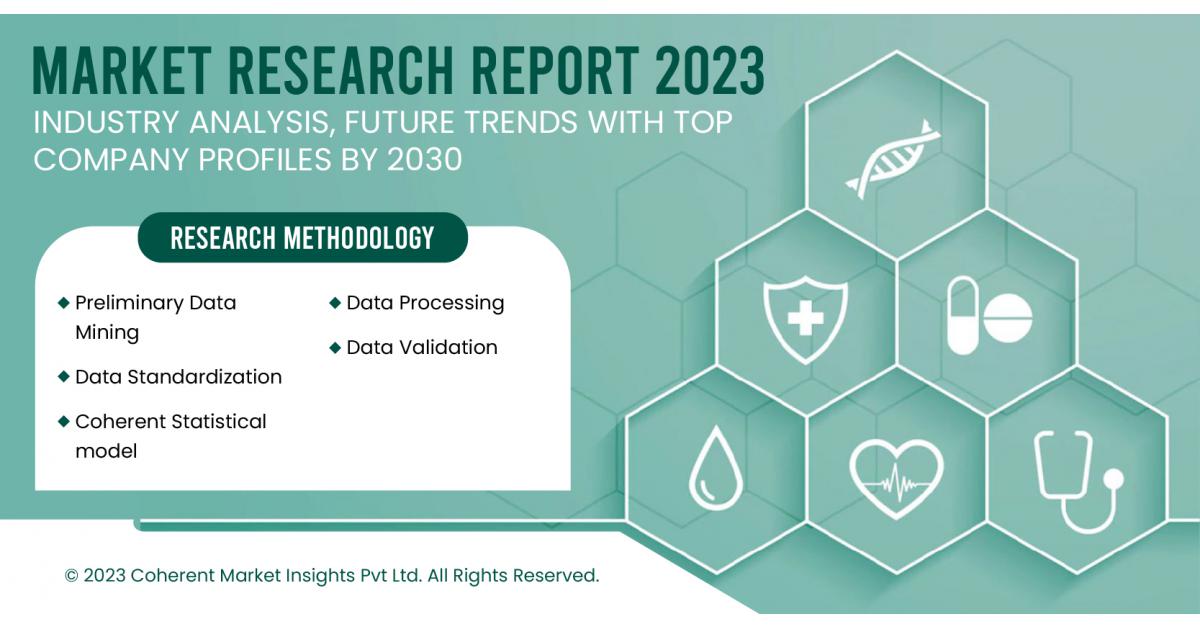 MARKET RESEARCH REPORT 2023

INDUSTRY ANALYSIS, FUTURE TRENDS WITH TOP COMPANY PROFILES BY 2030

RESEARCH METHODOLOGY

◆ Preliminary Data Mining

◆ Data Standardization

◆ Coherent Statistical model

◆ Data Processing

◆ Data Validation

© 2023 Coherent Market Insights Pvt Ltd. All Rights Reserved.